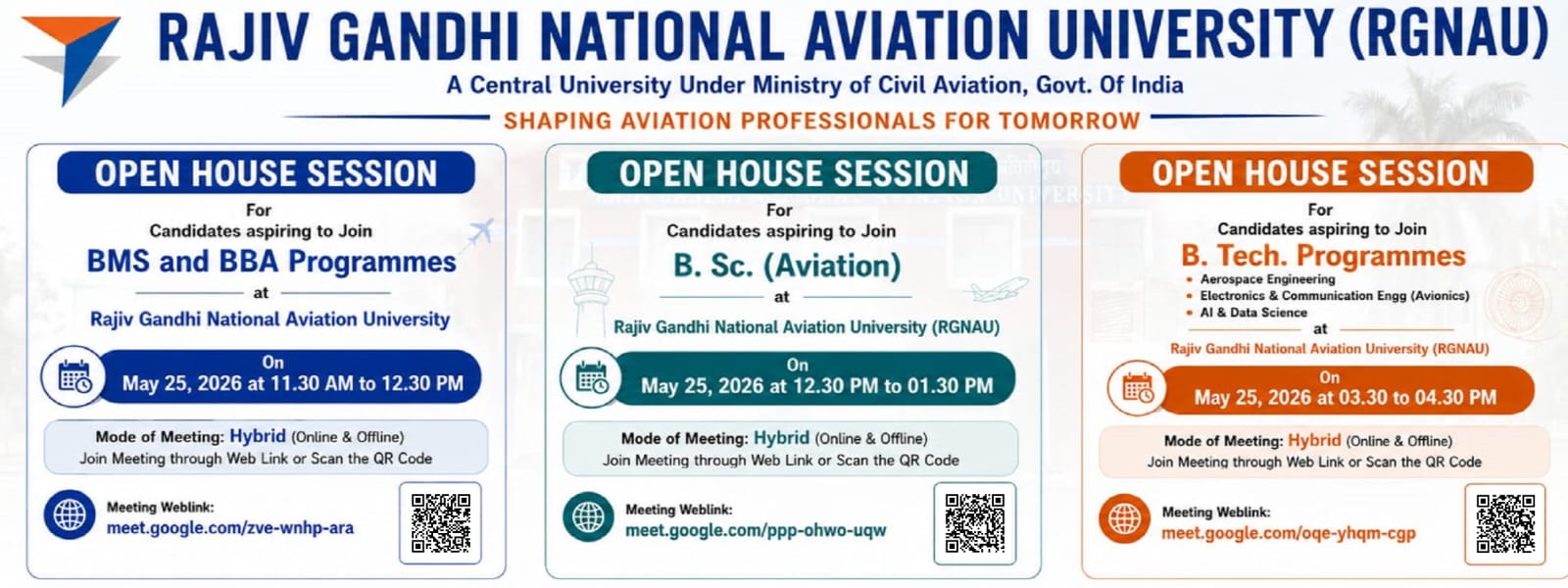 RAJIV GANDHI NATIONAL AVIATION UNIVERSITY (RGNAU)

A Central University Under Ministry of Civil Aviation, Govt. Of India

SHAPING AVIATION PROFESSIONALS FOR TOMORROW

OPEN HOUSE SESSION

For
Candidates aspiring to Join

BMS and BBA Programmes

at

Rajiv Gandhi National Aviation University

On
May 25, 2026 at 11.30 AM to 12.30 PM

Mode of Meeting: Hybrid (Online & Offline)
Join Meeting through Web Link or Scan the QR Code

Meeting Weblink:
meet.google.com/zve-wnhp-ara

OPEN HOUSE SESSION

For
Candidates aspiring to Join

B. Sc. (Aviation)

at

Rajiv Gandhi National Aviation University (RGNAU)

On
May 25, 2026 at 12.30 PM to 01.30 PM

Mode of Meeting: Hybrid (Online & Offline)
Join Meeting through Web Link or Scan the QR Code

Meeting Weblink:
meet.google.com/ppp-ohwo-uqw

OPEN HOUSE SESSION

For
Candidates aspiring to Join

B. Tech. Programmes

• Aerospace Engineering
• Electronics & Communication Engg (Avionics)
• AI & Data Science

at

Rajiv Gandhi National Aviation University (RGNAU)

On
May 25, 2026 at 03.30 to 04.30 PM

Mode of Meeting: Hybrid (Online & Offline)
Join Meeting through Web Link or Scan the QR Code

Meeting Weblink:
meet.google.com/oqe-yhqm-cgp